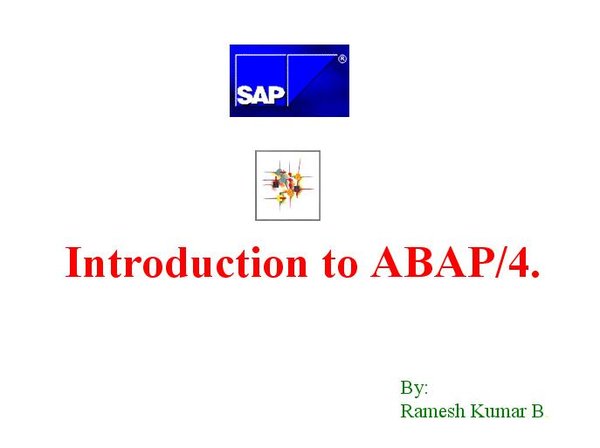 SAP ®

Introduction to ABAP/4.

By:
Ramesh Kumar B